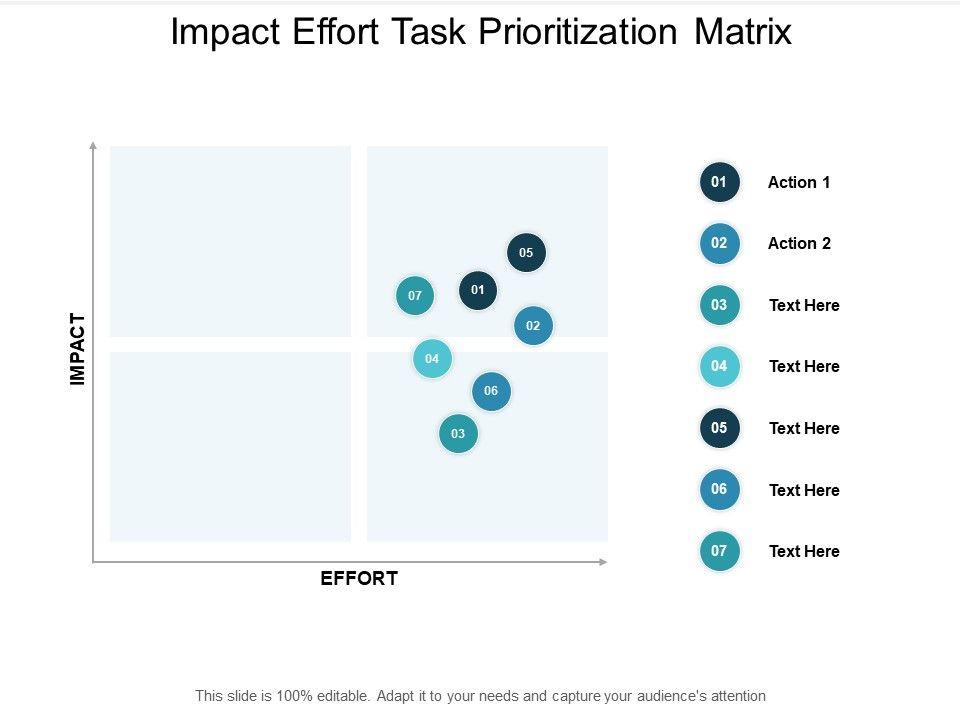 Impact Effort Task Prioritization Matrix

IMPACT

05
07
01
02
04
06
03

EFFORT

01 Action 1
02 Action 2
03 Text Here
04 Text Here
05 Text Here
06 Text Here
07 Text Here

This slide is 100% editable. Adapt it to your needs and capture your audience's attention